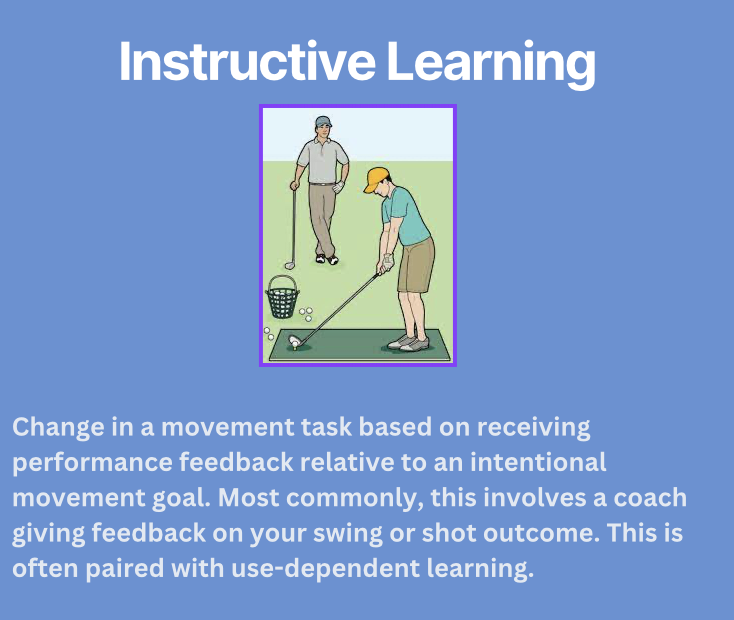 Instructive Learning

Change in a movement task based on receiving performance feedback relative to an intentional movement goal. Most commonly, this involves a coach giving feedback on your swing or shot outcome. This is often paired with use-dependent learning.